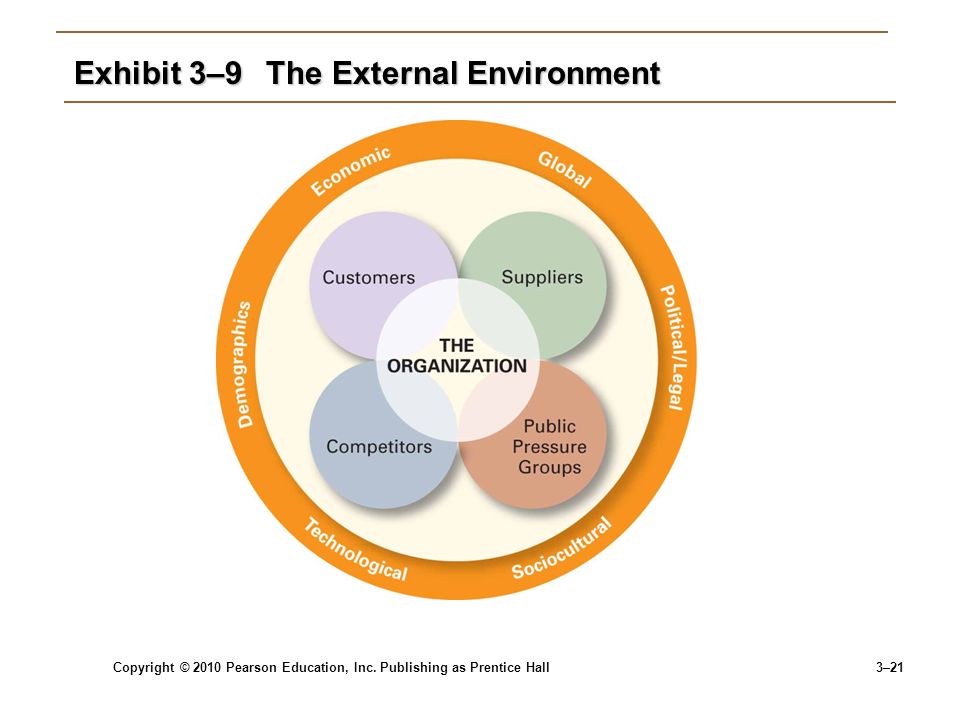 Exhibit 3–9 The External Environment

Economic
Global
Political/Legal
Sociocultural
Technological
Demographics

Customers
Suppliers
THE ORGANIZATION
Competitors
Public Pressure Groups

Copyright © 2010 Pearson Education, Inc. Publishing as Prentice Hall

3–21